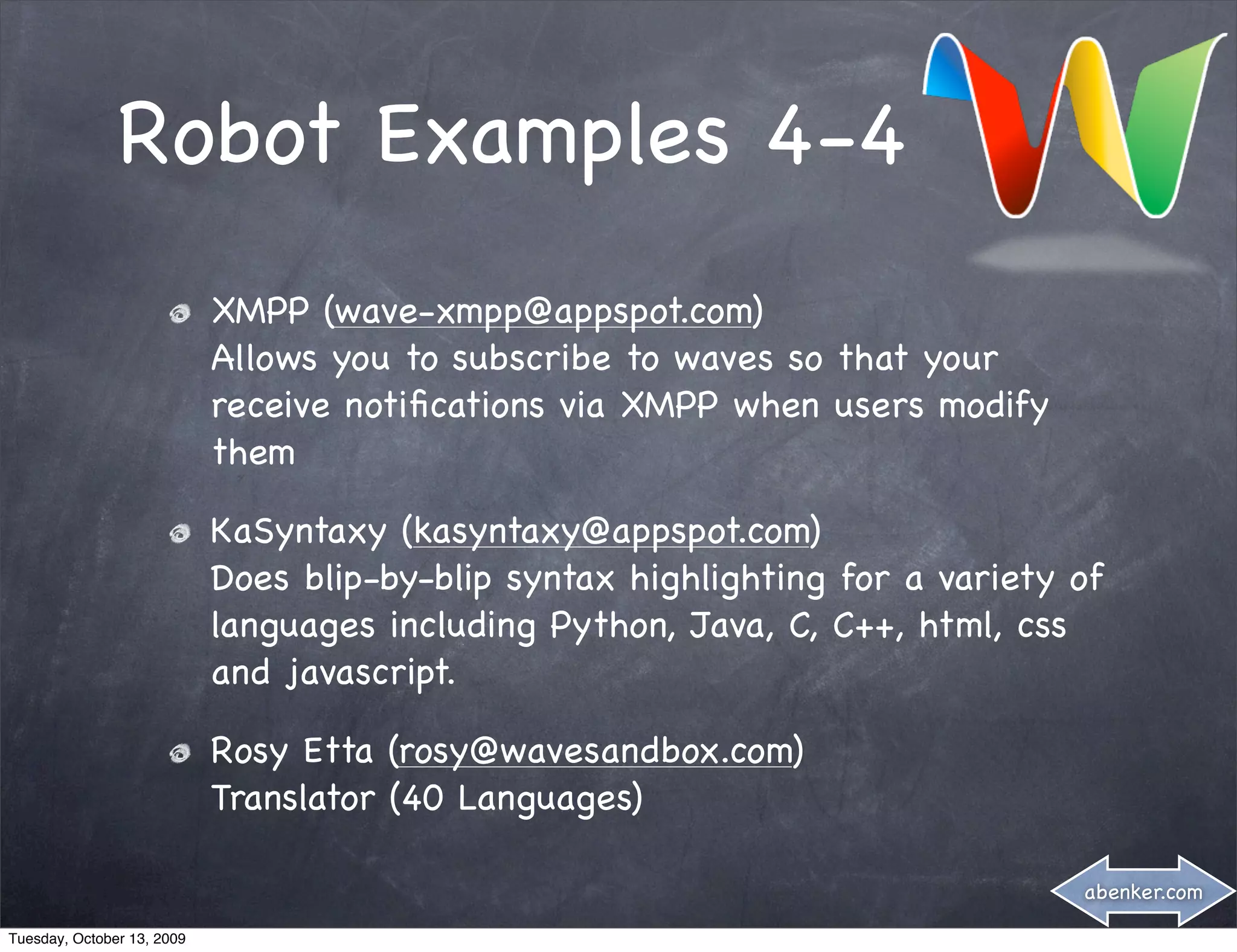 Robot Examples 4-4

XMPP (wave-xmpp@appspot.com)
Allows you to subscribe to waves so that your receive notifications via XMPP when users modify them

KaSyntaxy (kasyntaxy@appspot.com)
Does blip-by-blip syntax highlighting for a variety of languages including Python, Java, C, C++, html, css and javascript.

Rosy Etta (rosy@wavesandbox.com)
Translator (40 Languages)

abenker.com

Tuesday, October 13, 2009